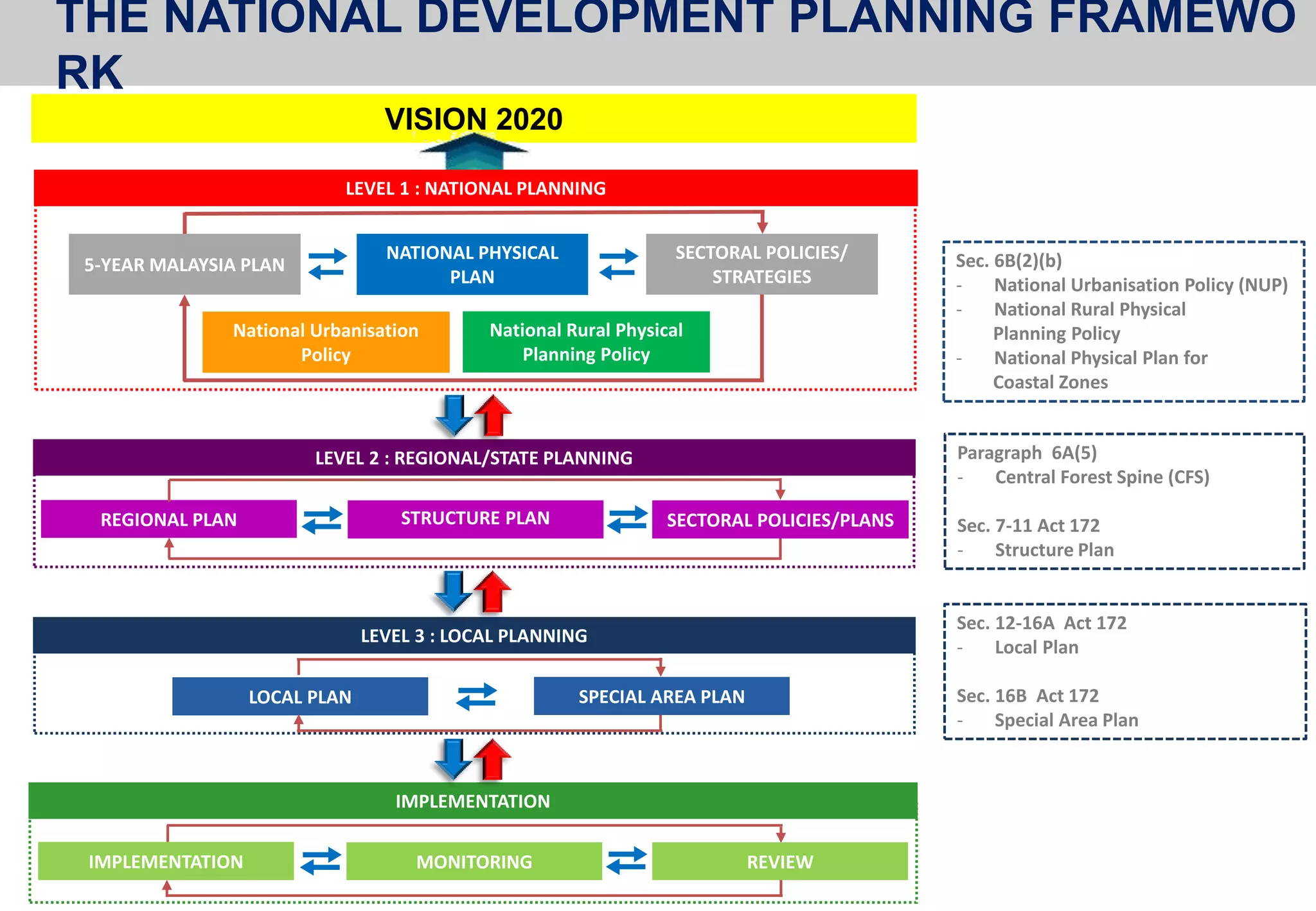 THE NATIONAL DEVELOPMENT PLANNING FRAMEWO RK

VISION 2020

LEVEL 1 : NATIONAL PLANNING

5-YEAR MALAYSIA PLAN

NATIONAL PHYSICAL PLAN

SECTORAL POLICIES/ STRATEGIES

National Urbanisation Policy

National Rural Physical Planning Policy

LEVEL 2 : REGIONAL/STATE PLANNING

REGIONAL PLAN

STRUCTURE PLAN

SECTORAL POLICIES/PLANS

LEVEL 3 : LOCAL PLANNING

LOCAL PLAN

SPECIAL AREA PLAN

IMPLEMENTATION

IMPLEMENTATION

MONITORING

REVIEW

Sec. 6B(2)(b)
- National Urbanisation Policy (NUP)
- National Rural Physical Planning Policy
- National Physical Plan for Coastal Zones

Paragraph 6A(5)
- Central Forest Spine (CFS)

Sec. 7-11 Act 172
- Structure Plan

Sec. 12-16A Act 172
- Local Plan

Sec. 16B Act 172
- Special Area Plan